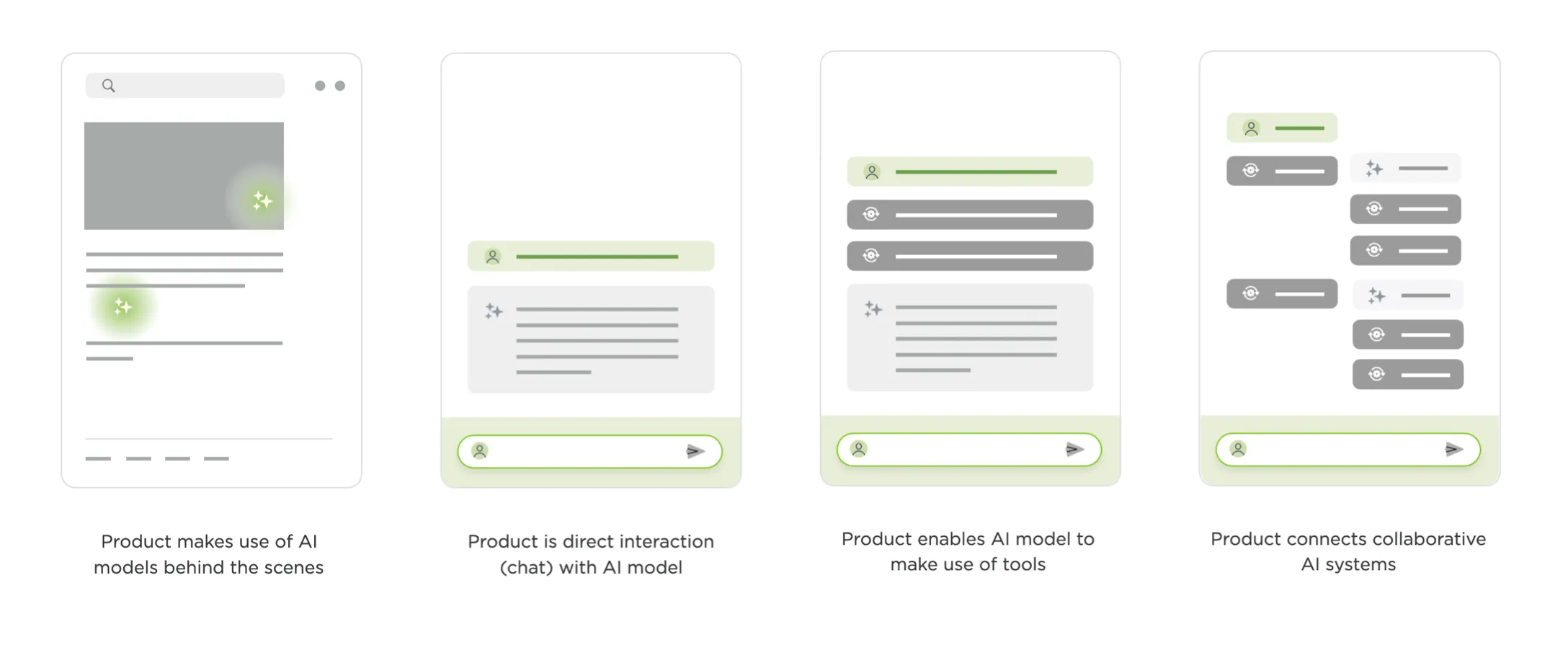 Product makes use of AI models behind the scenes

Product is direct interaction (chat) with AI model

Product enables AI model to make use of tools

Product connects collaborative AI systems